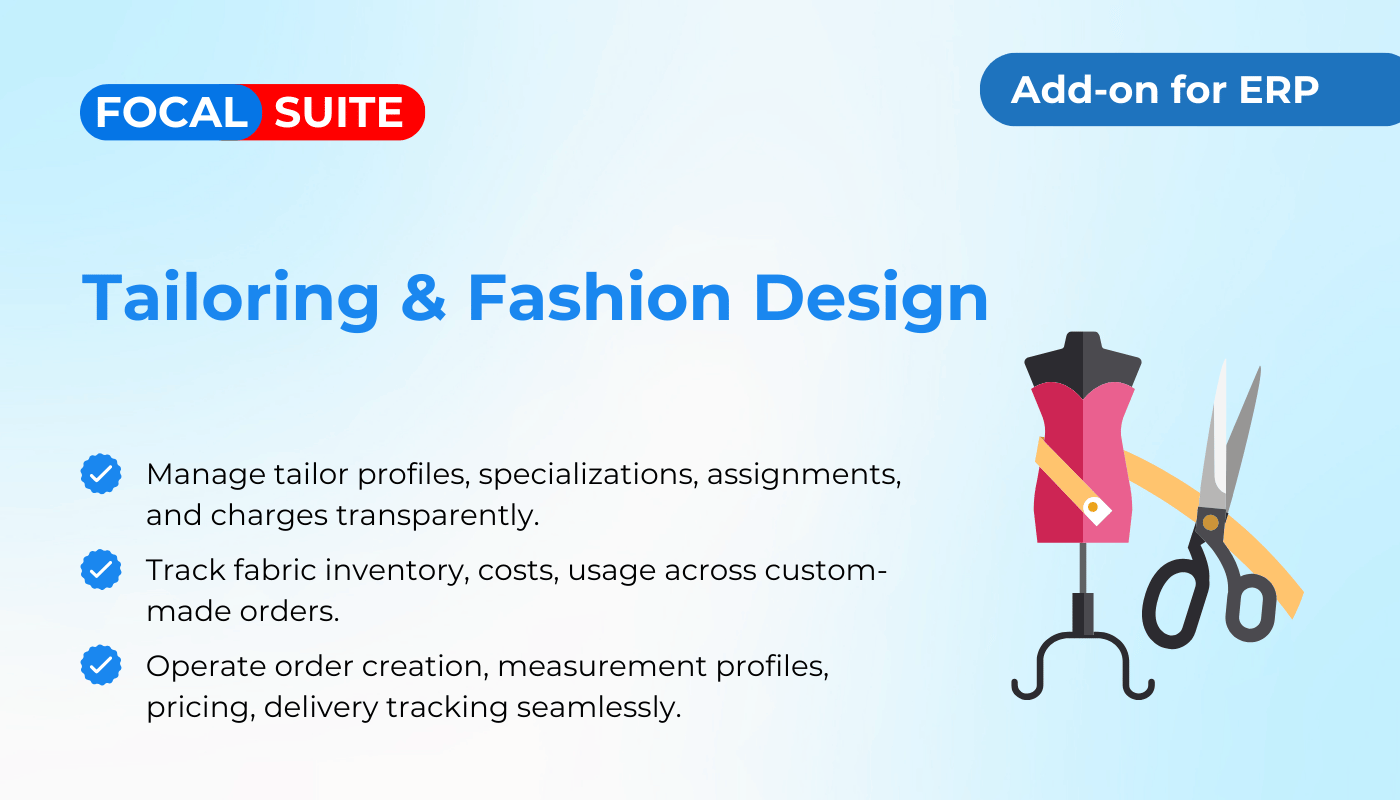 FOCAL SUITE

Add-on for ERP

Tailoring & Fashion Design

Manage tailor profiles, specializations, assignments, and charges transparently.

Track fabric inventory, costs, usage across custom-made orders.

Operate order creation, measurement profiles, pricing, delivery tracking seamlessly.